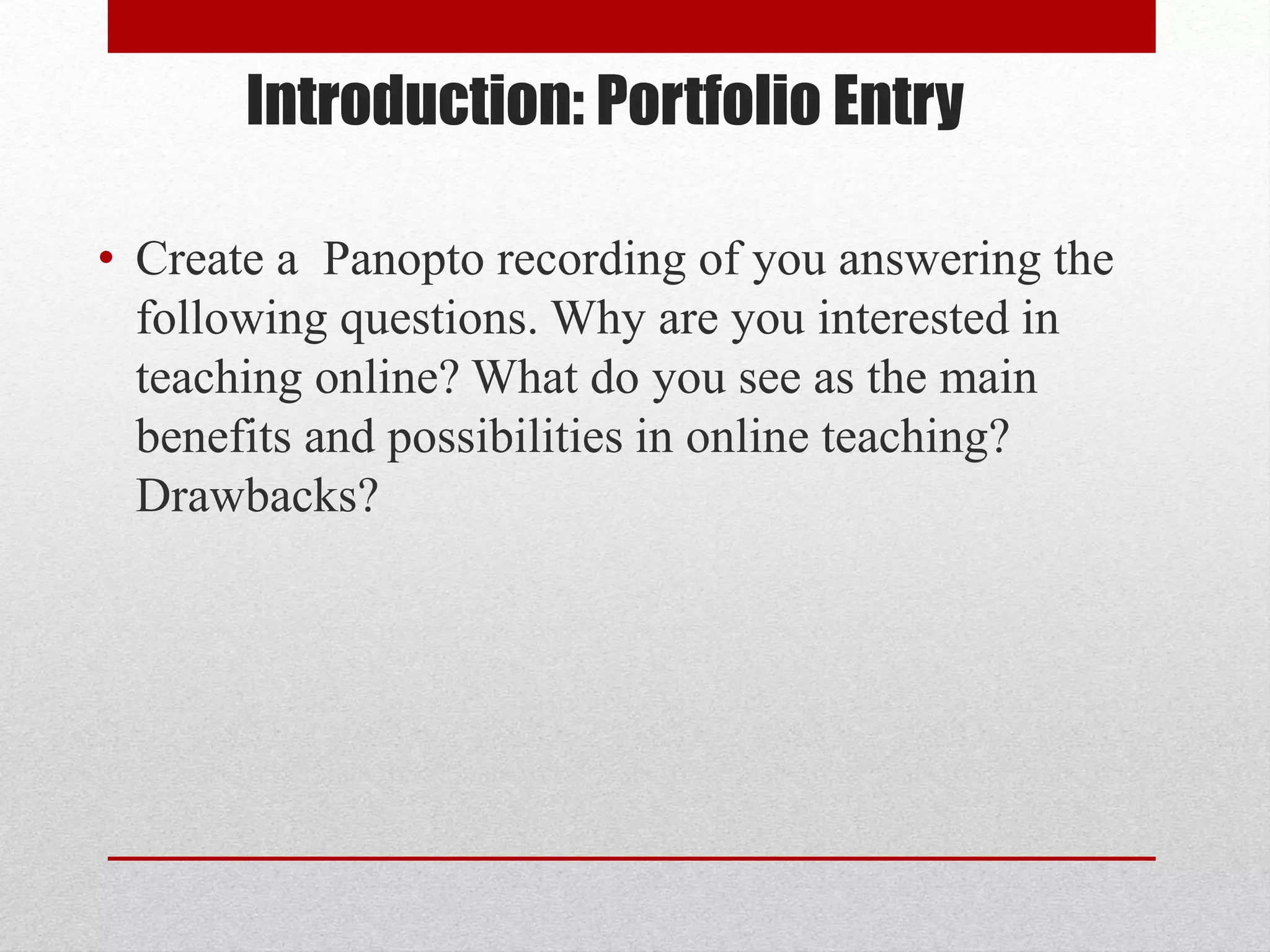 Introduction: Portfolio Entry

• Create a  Panopto recording of you answering the following questions. Why are you interested in teaching online? What do you see as the main benefits and possibilities in online teaching? Drawbacks?